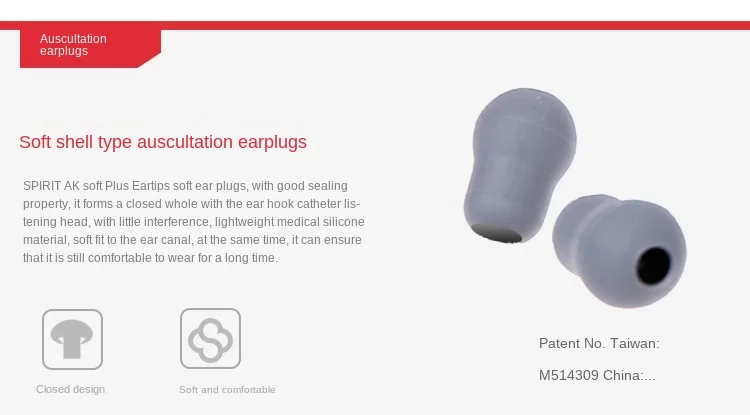 Auscultation earplugs

Soft shell type auscultation earplugs

SPIRIT AK soft Plus Eartips soft ear plugs, with good sealing property, it forms a closed whole with the ear hook catheter listening head, with little interference, lightweight medical silicone material, soft fit to the ear canal, at the same time, it can ensure that it is still comfortable to wear for a long time.

Closed design

Soft and comfortable

Patent No. Taiwan:

M514309 China:...